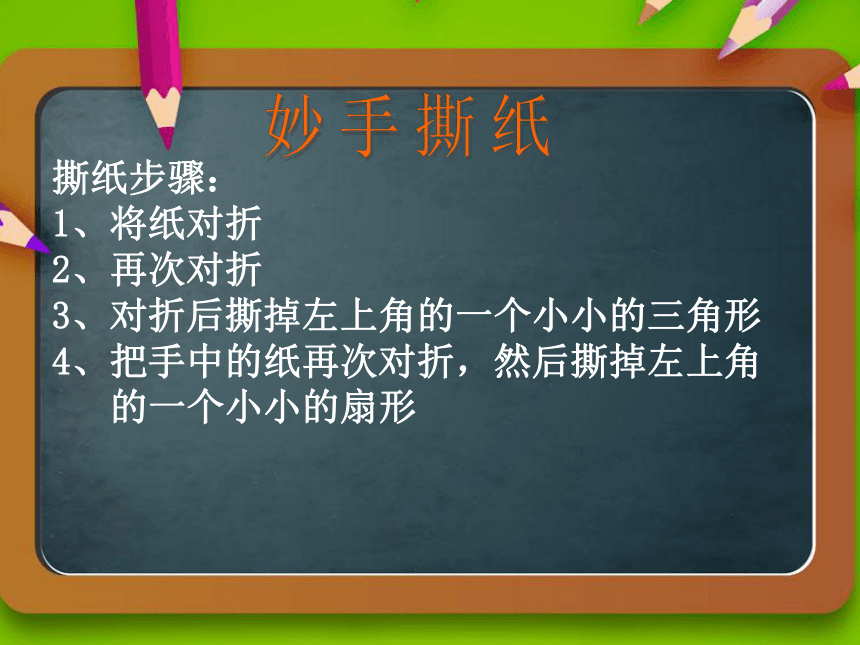 妙手撕纸

撕纸步骤：
1、将纸对折
2、再次对折
3、对折后撕掉左上角的一个小小的三角形
4、把手中的纸再次对折，然后撕掉左上角的一个小小的扇形